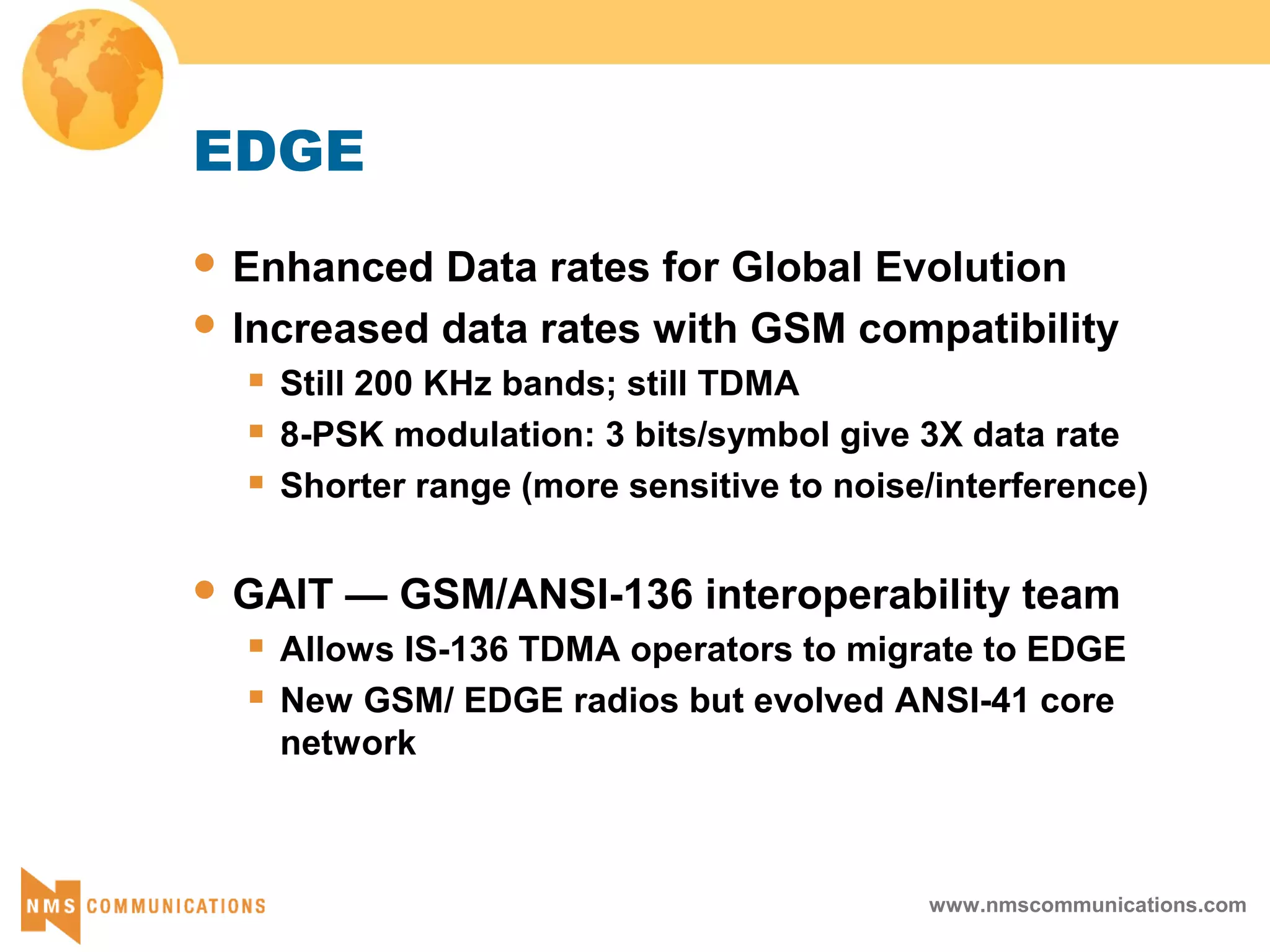 EDGE

• Enhanced Data rates for Global Evolution
• Increased data rates with GSM compatibility
  ▪ Still 200 KHz bands; still TDMA
  ▪ 8-PSK modulation: 3 bits/symbol give 3X data rate
  ▪ Shorter range (more sensitive to noise/interference)

• GAIT — GSM/ANSI-136 interoperability team
  ▪ Allows IS-136 TDMA operators to migrate to EDGE
  ▪ New GSM/ EDGE radios but evolved ANSI-41 core network

NMS COMMUNICATIONS

www.nmscommunications.com